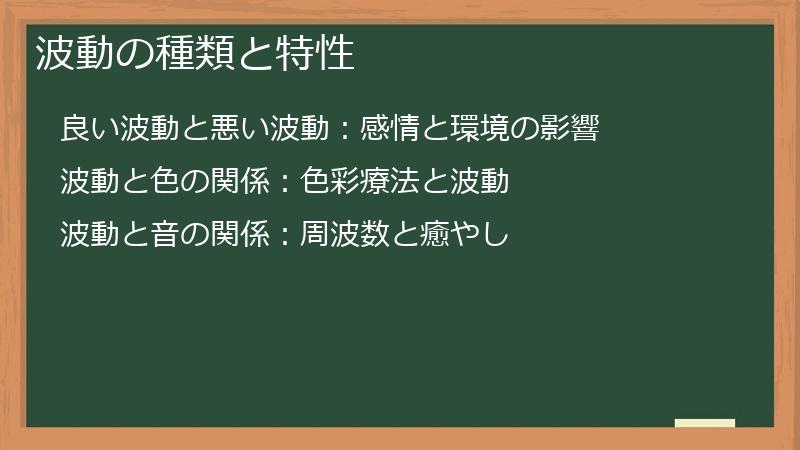 波動の種類と特性

良い波動と悪い波動：感情と環境の影響

波動と色の関係：色彩療法と波動

波動と音の関係：周波数と癒やし